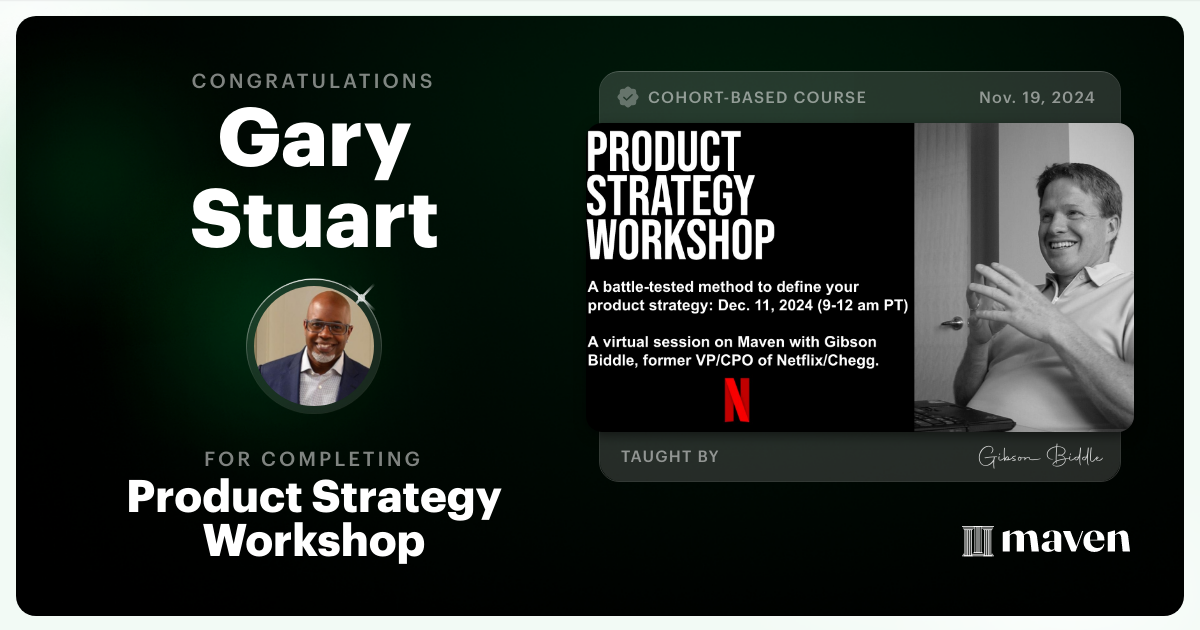 CONGRATULATIONS
Gary Stuart

FOR COMPLETING
Product Strategy Workshop

COHORT-BASED COURSE
Nov. 19, 2024

PRODUCT STRATEGY WORKSHOP

A battle-tested method to define your product strategy: Dec. 11, 2024 (9-12 am PT)

A virtual session on Maven with Gibson Biddle, former VP/CPO of Netflix/Chegg.

N

TAUGHT BY
Gibson Biddle

maven